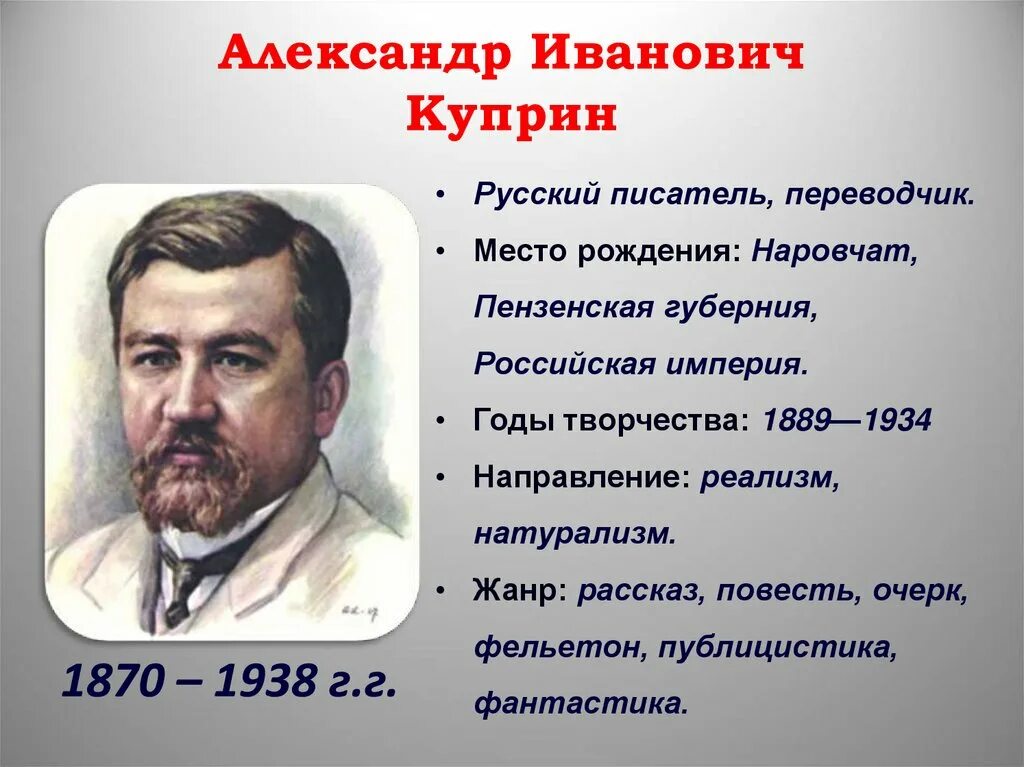 Александр Иванович Куприн

1870 – 1938 г.г.

• Русский писатель, переводчик.
• Место рождения: Наровчат, Пензенская губерния, Российская империя.
• Годы творчества: 1889—1934
• Направление: реализм, натурализм.
• Жанр: рассказ, повесть, очерк, фельетон, публицистика, фантастика.